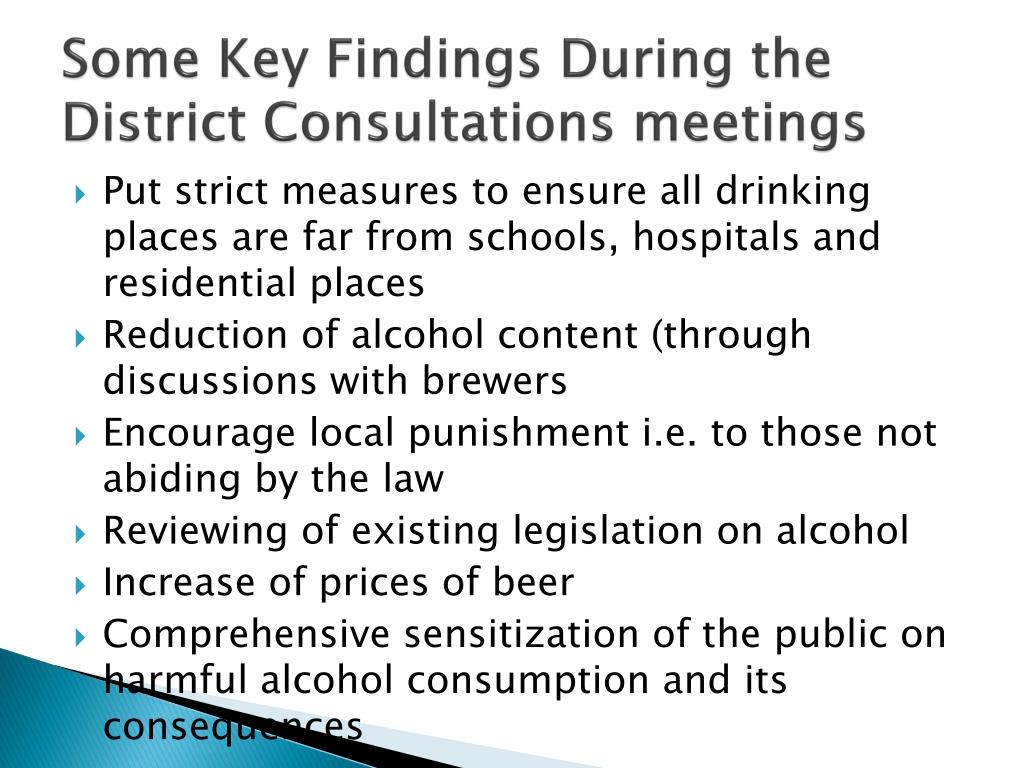 Some Key Findings During the District Consultations meetings

Put strict measures to ensure all drinking places are far from schools, hospitals and residential places

Reduction of alcohol content (through discussions with brewers

Encourage local punishment i.e. to those not abiding by the law

Reviewing of existing legislation on alcohol

Increase of prices of beer

Comprehensive sensitization of the public on harmful alcohol consumption and its consequences